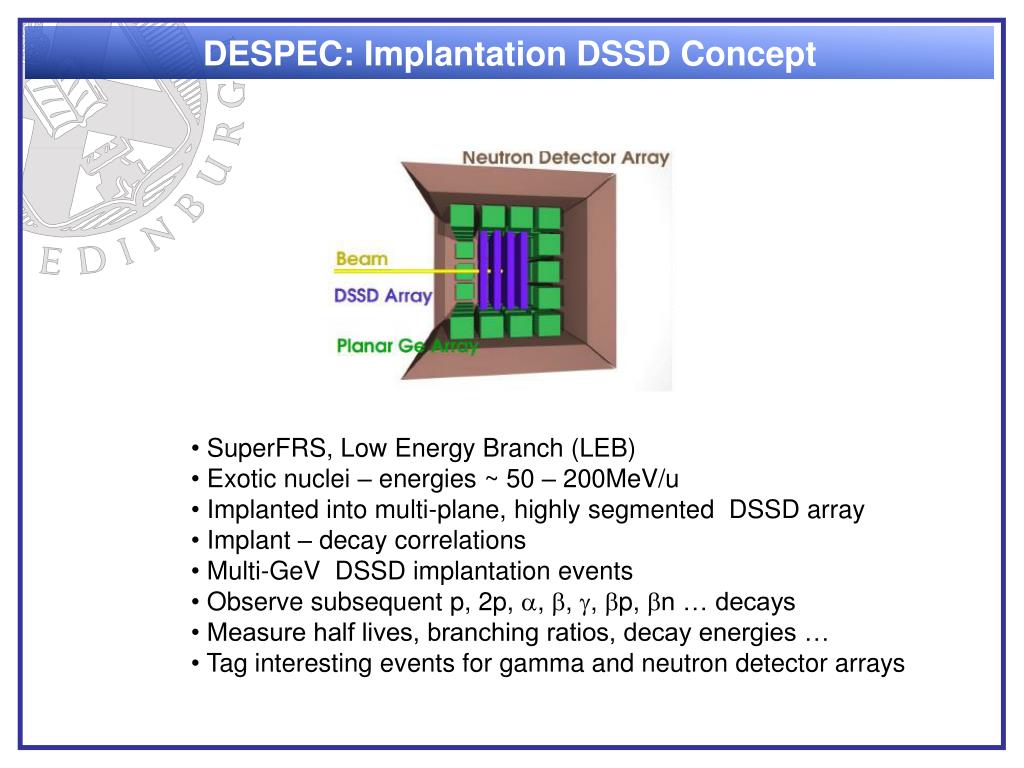 DESPEC: Implantation DSSD Concept

EDINBURG

Neutron Detector Array

Beam

DSSD Array

Planar Ge Array

• SuperFRS, Low Energy Branch (LEB)
• Exotic nuclei – energies ~ 50 – 200MeV/u
• Implanted into multi-plane, highly segmented DSSD array
• Implant – decay correlations
• Multi-GeV DSSD implantation events
• Observe subsequent p, 2p, $\alpha$, $\beta$, $\gamma$, $\beta$p, $\beta$n … decays
• Measure half lives, branching ratios, decay energies …
• Tag interesting events for gamma and neutron detector arrays